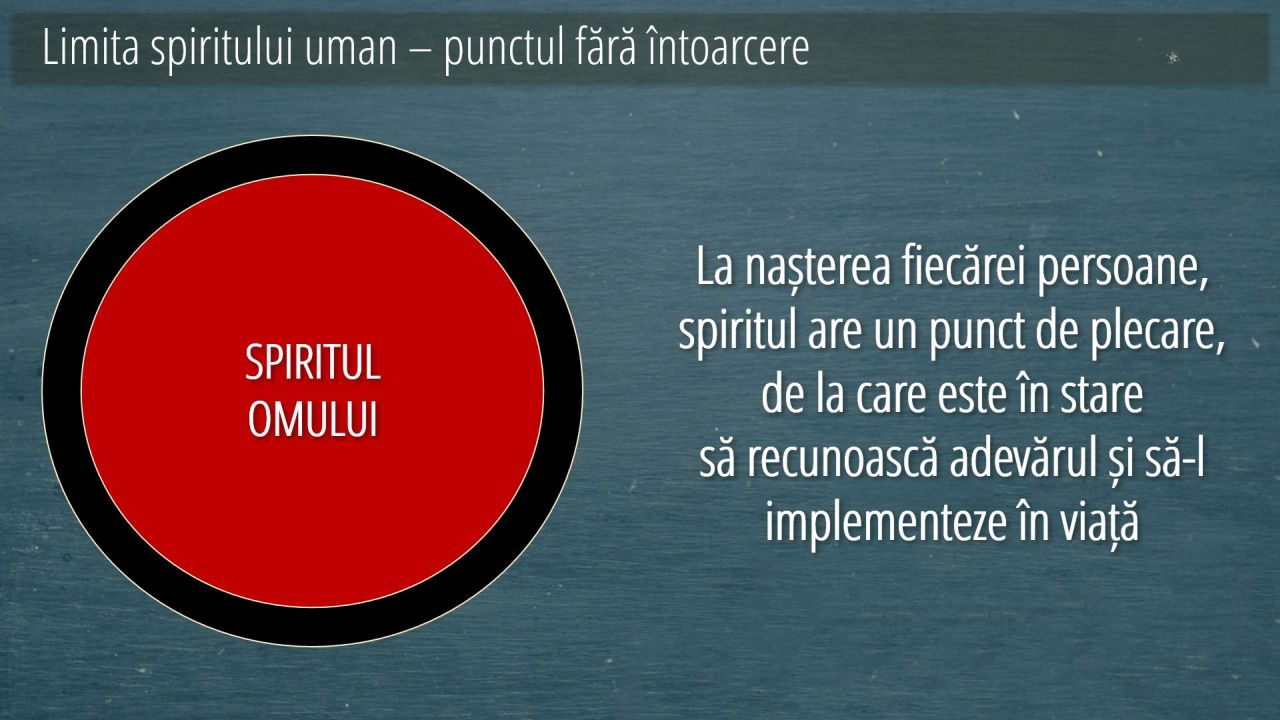 Limita spiritului uman – punctul fără întoarcere

SPIRITUL OMULUI

La nașterea fiecărei persoane, spiritul are un punct de plecare, de la care este în stare să recunoască adevărul și să-l implementeze în viață